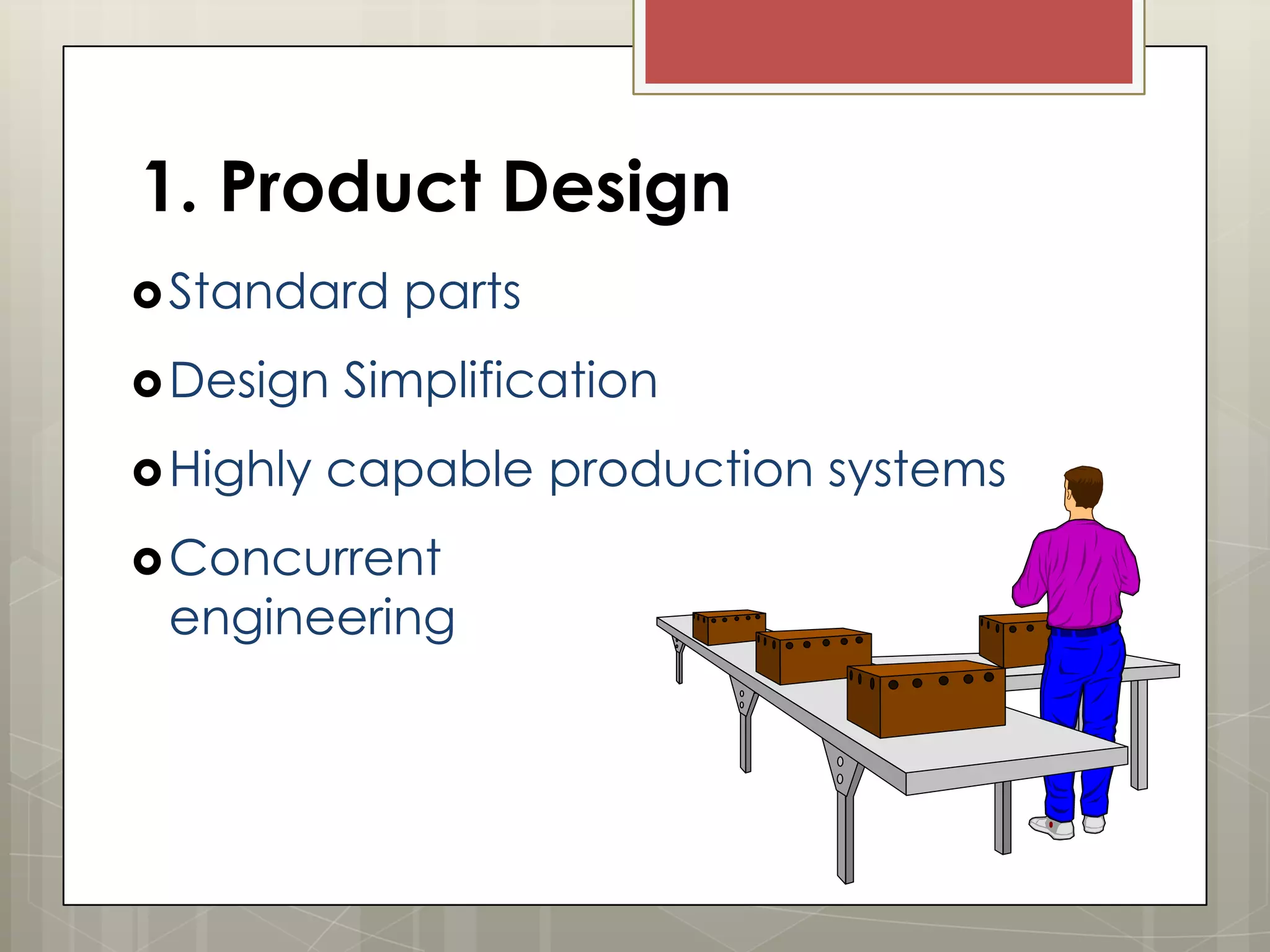 1. Product Design

Standard parts

Design Simplification

Highly capable production systems

Concurrent engineering